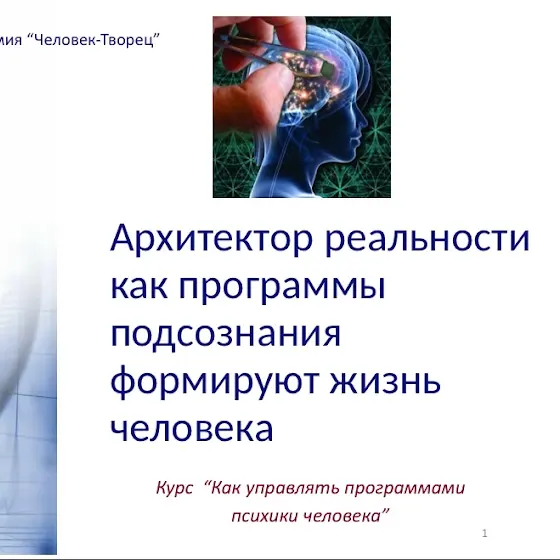 мия “Человек-Творец”

Архитектор реальности как программы подсознания формируют жизнь человека

Курс “Как управлять программами психики человека”

1